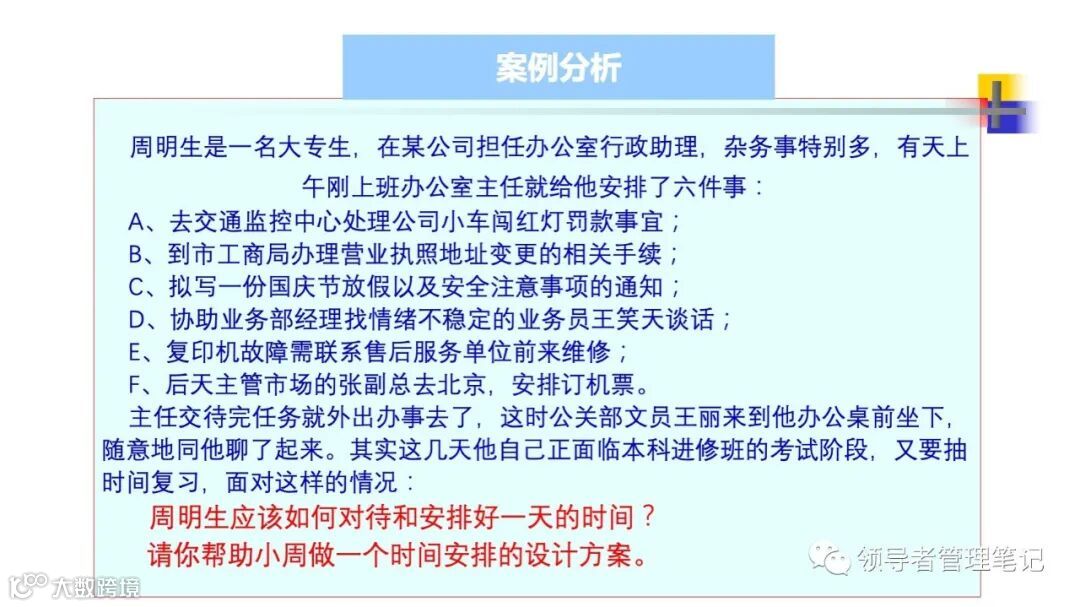 案例分析

周明生是一名大专生，在某公司担任办公室行政助理，杂务事特别多，有天上午刚上班办公室主任就给他安排了六件事：

A、去交通监控中心处理公司小车闯红灯罚款事宜；
B、到市工商局办理营业执照地址变更的相关手续；
C、拟写一份国庆节放假以及安全注意事项的通知；
D、协助业务部经理找情绪不稳定的业务员王笑天谈话；
E、复印机故障需联系售后服务单位前来维修；
F、后天主管市场的张副总去北京，安排订机票。

主任交待完任务就外出办事去了，这时公关部文员王丽来到他办公桌前坐下，随意地同他聊了起来。其实这几天他自己正面临本科进修班的考试阶段，又要抽时间复习，面对这样的情况：

周明生应该如何对待和安排好一天的时间？
请你帮助小周做一个时间安排的设计方案。

领导者管理笔记
大数跨境